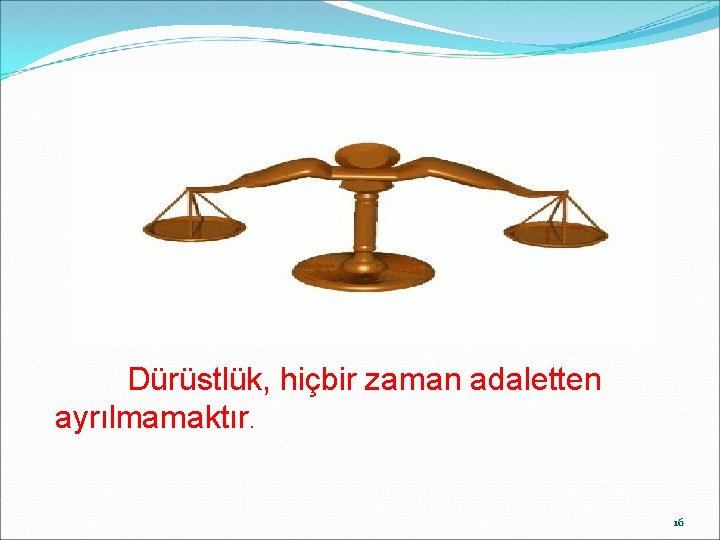 Dürüstlük, hiçbir zaman adaletten ayrılmamaktır.

16